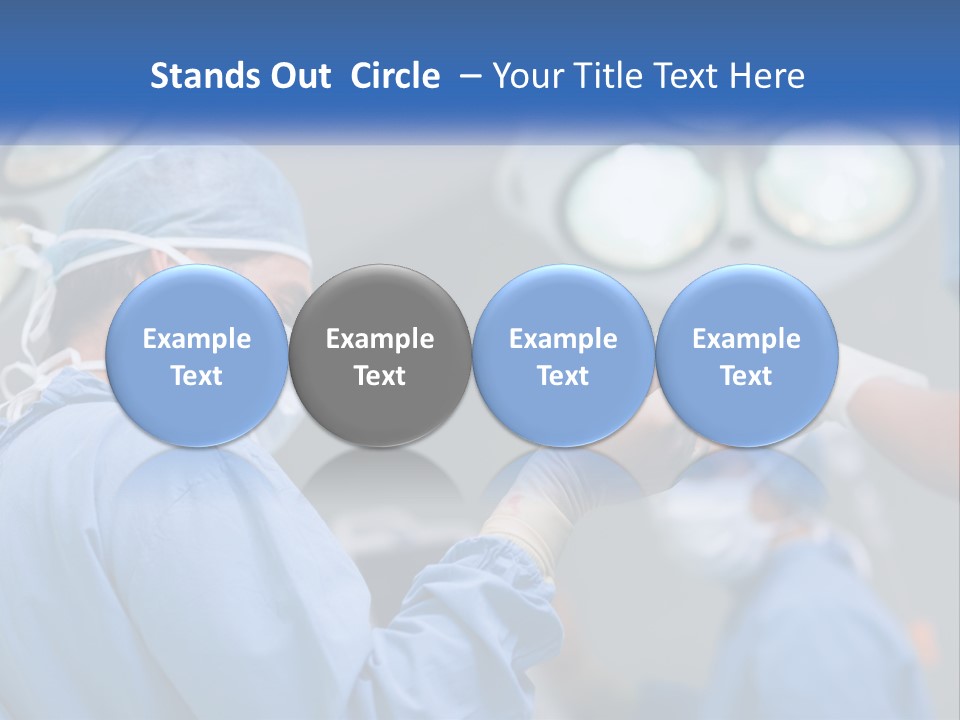 Stands Out Circle – Your Title Text Here

Example Text

Example Text

Example Text

Example Text